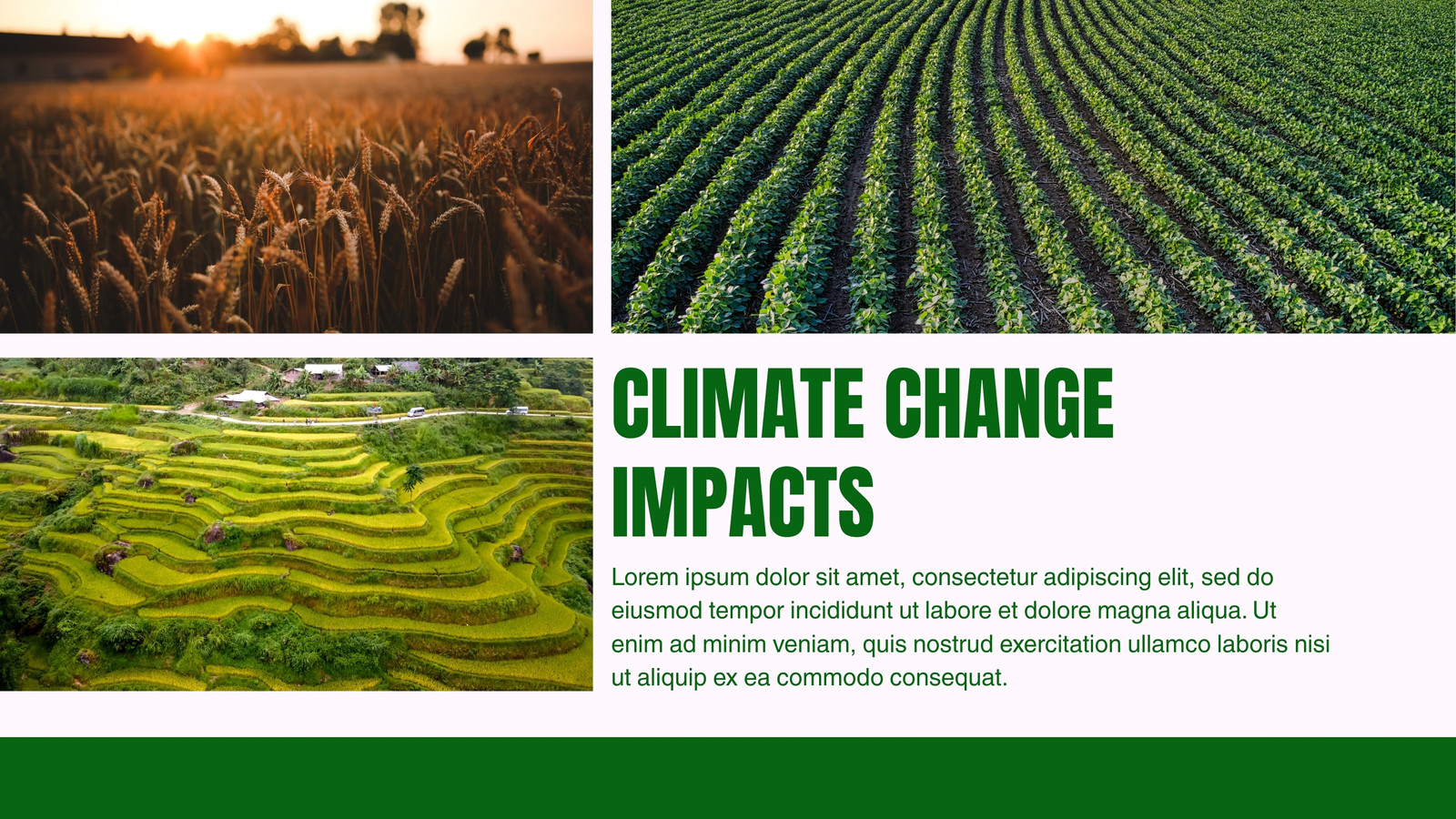 CLIMATE CHANGE IMPACTS

Lorem ipsum dolor sit amet, consectetur adipiscing elit, sed do eiusmod tempor incididunt ut labore et dolore magna aliqua. Ut enim ad minim veniam, quis nostrud exercitation ullamco laboris nisi ut aliquip ex ea commodo consequat.